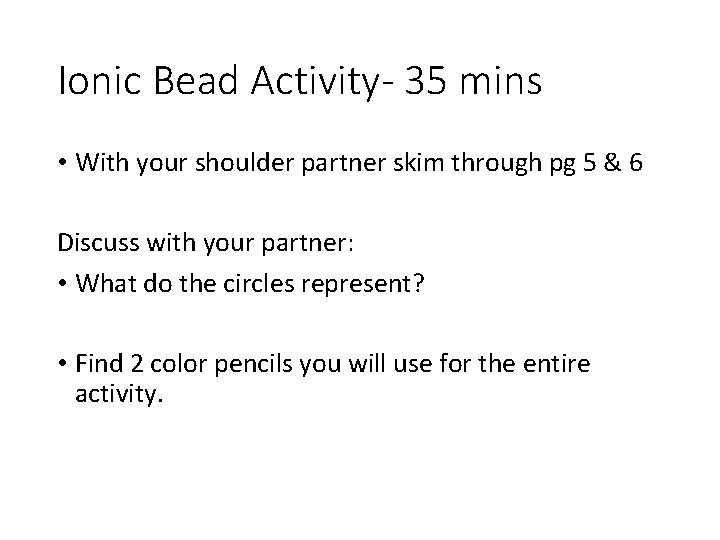 Ionic Bead Activity- 35 mins

• With your shoulder partner skim through pg 5 & 6

Discuss with your partner:

• What do the circles represent?

• Find 2 color pencils you will use for the entire activity.